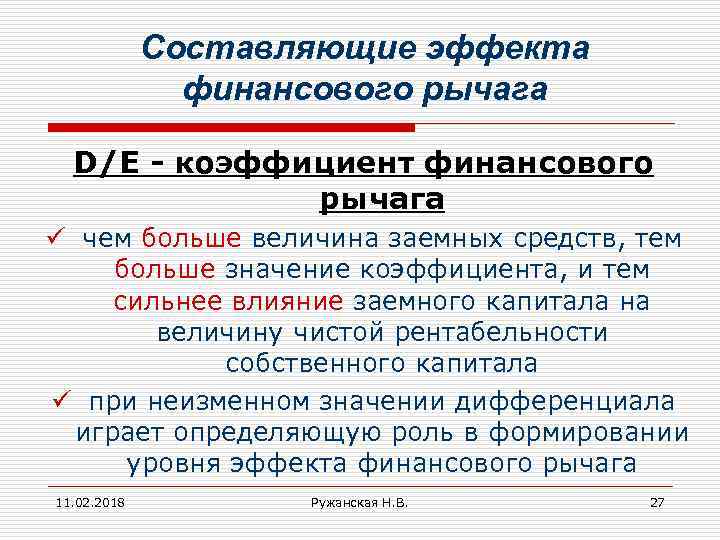 Составляющие эффекта финансового рычага

D/E - коэффициент финансового рычага

✓ чем больше величина заемных средств, тем больше значение коэффициента, и тем сильнее влияние заемного капитала на величину чистой рентабельности собственного капитала

✓ при неизменном значении дифференциала играет определяющую роль в формировании уровня эффекта финансового рычага

11.02.2018 Ружанская Н.В. 27